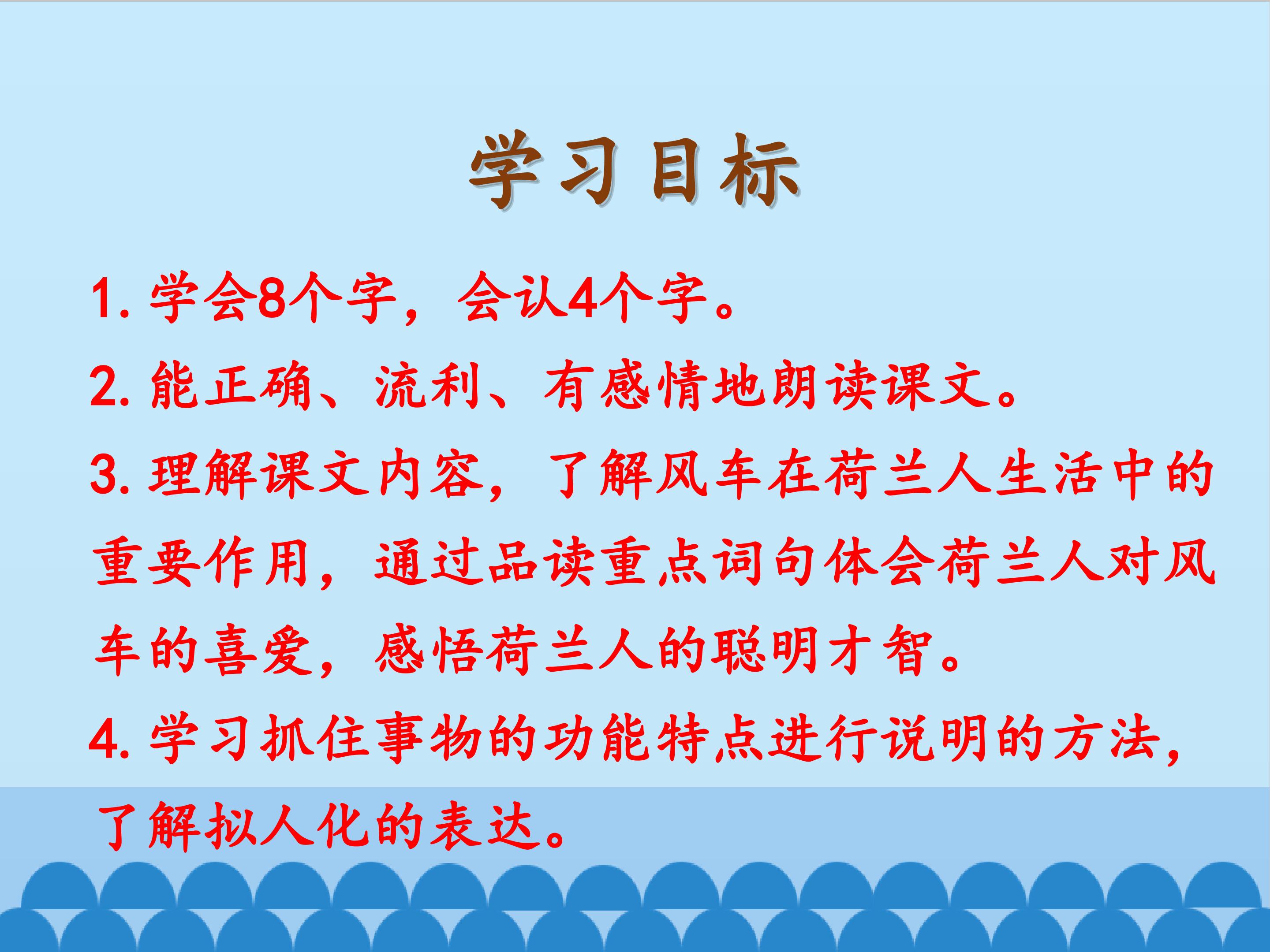 学习目标

1.学会8个字，会认4个字。

2.能正确、流利、有感情地朗读课文。

3.理解课文内容，了解风车在荷兰人生活中的重要作用，通过品读重点词句体会荷兰人对风车的喜爱，感悟荷兰人的聪明才智。

4.学习抓住事物的功能特点进行说明的方法，了解拟人化的表达。